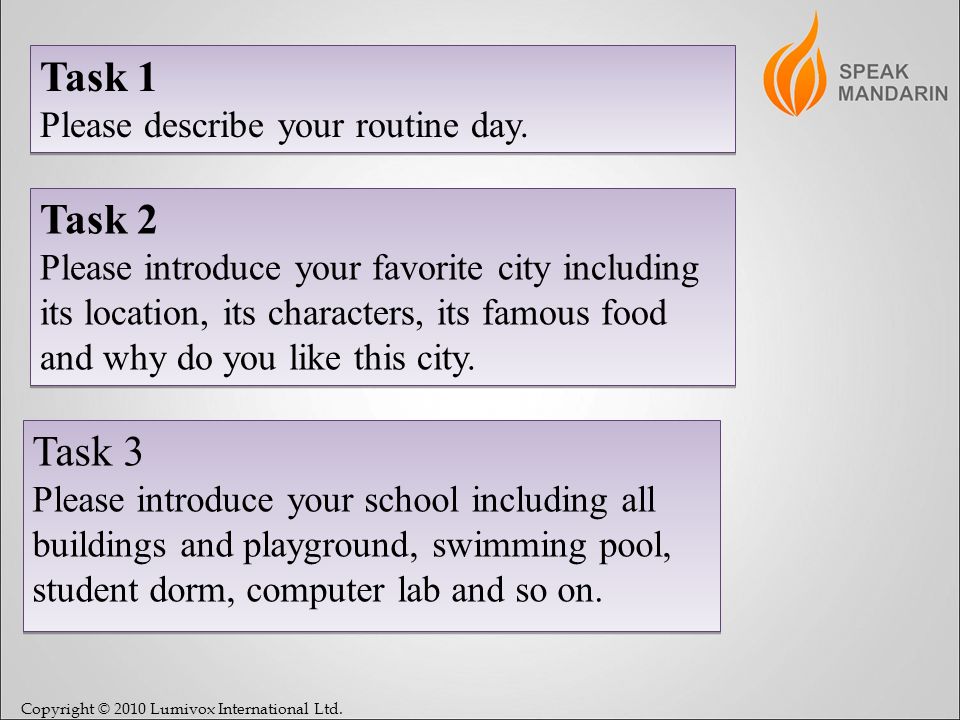 SPEAK MANDARIN

Task 1
Please describe your routine day.

Task 2
Please introduce your favorite city including its location, its characters, its famous food and why do you like this city.

Task 3
Please introduce your school including all buildings and playground, swimming pool, student dorm, computer lab and so on.

Copyright © 2010 Lumivox International Ltd.